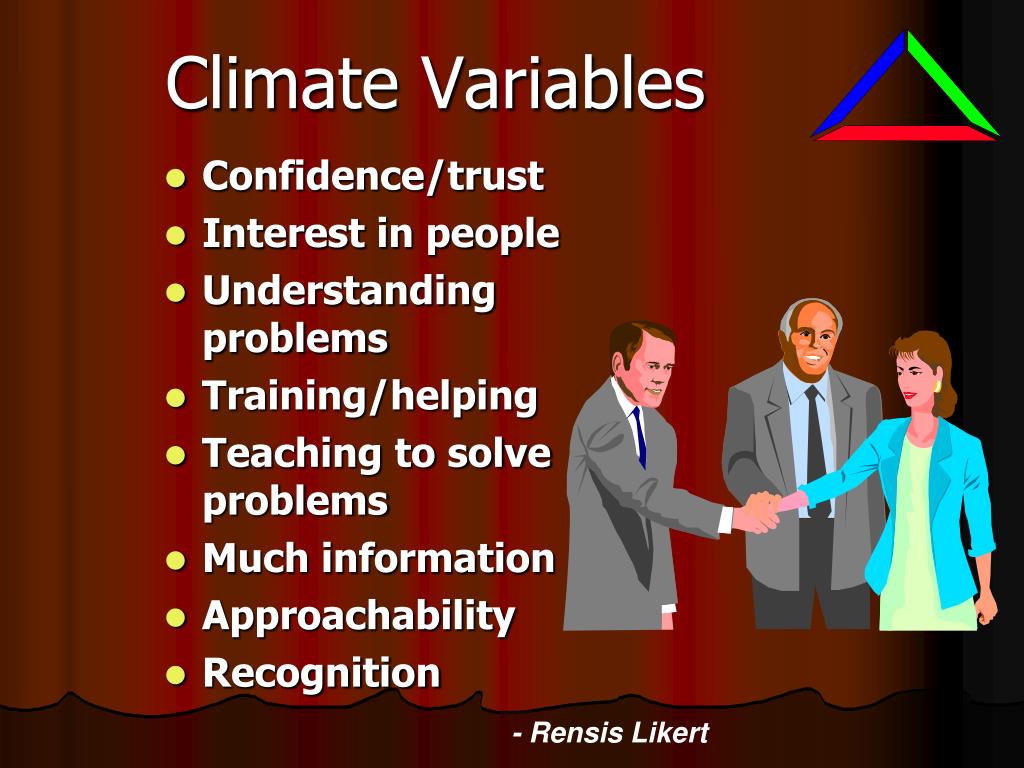 Climate Variables

- Confidence/trust
- Interest in people
- Understanding problems
- Training/helping
- Teaching to solve problems
- Much information
- Approachability
- Recognition

- Rensis Likert